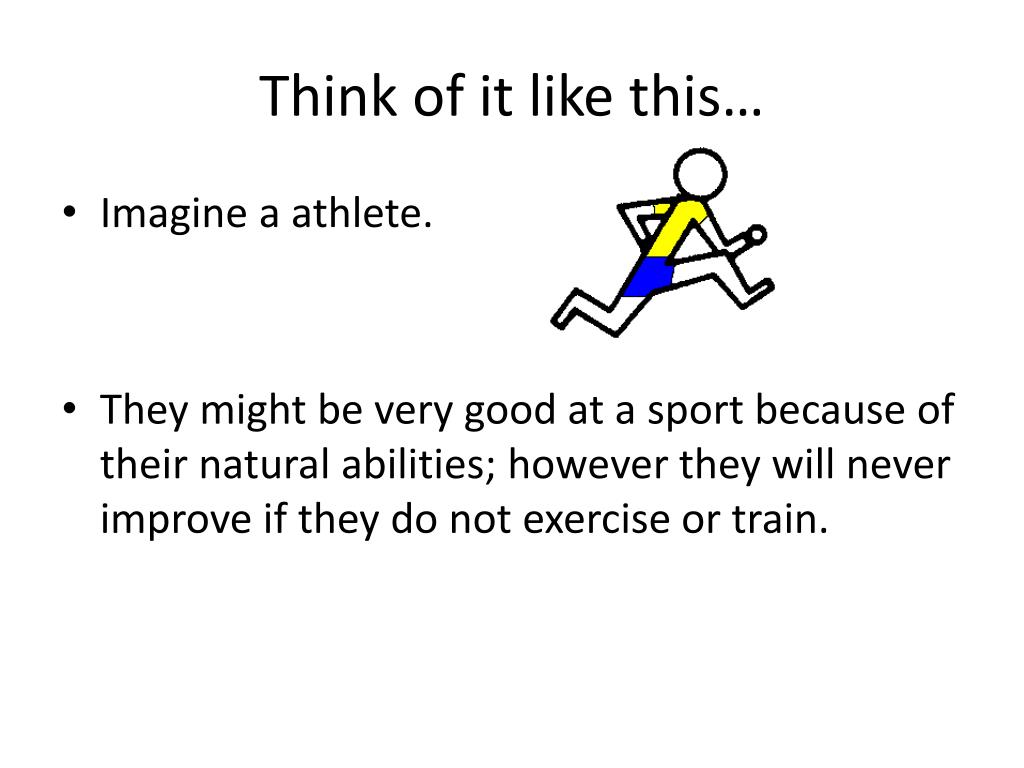 Think of it like this…

• Imagine a athlete.

• They might be very good at a sport because of their natural abilities; however they will never improve if they do not exercise or train.